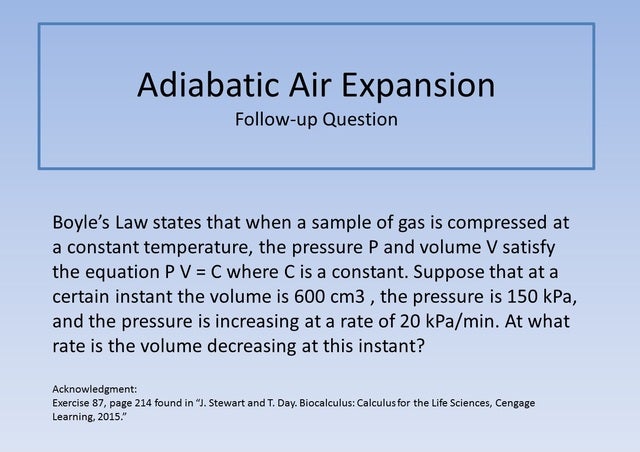 Adiabatic Air Expansion
Follow-up Question

Boyle's Law states that when a sample of gas is compressed at a constant temperature, the pressure P and volume V satisfy the equation P V = C where C is a constant. Suppose that at a certain instant the volume is 600 cm3 , the pressure is 150 kPa, and the pressure is increasing at a rate of 20 kPa/min. At what rate is the volume decreasing at this instant?

Acknowledgment:
Exercise 87, page 214 found in "J. Stewart and T. Day. Biocalculus: Calculus for the Life Sciences, Cengage Learning, 2015."